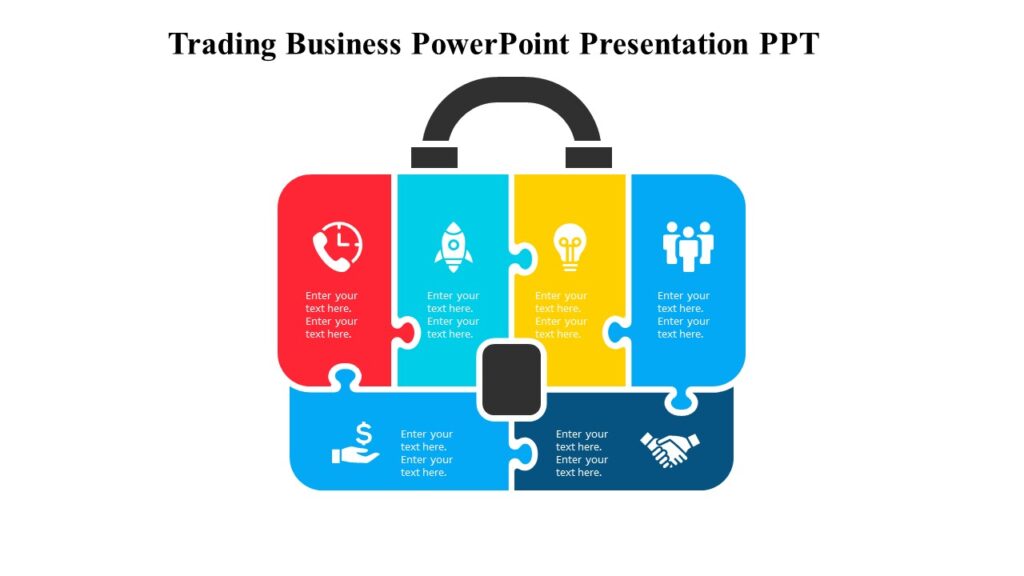 Trading Business PowerPoint Presentation PPT

Enter your text here. Enter your text here.

Enter your text here. Enter your text here.

Enter your text here. Enter your text here.

Enter your text here. Enter your text here.

Enter your text here. Enter your text here.

Enter your text here. Enter your text here.